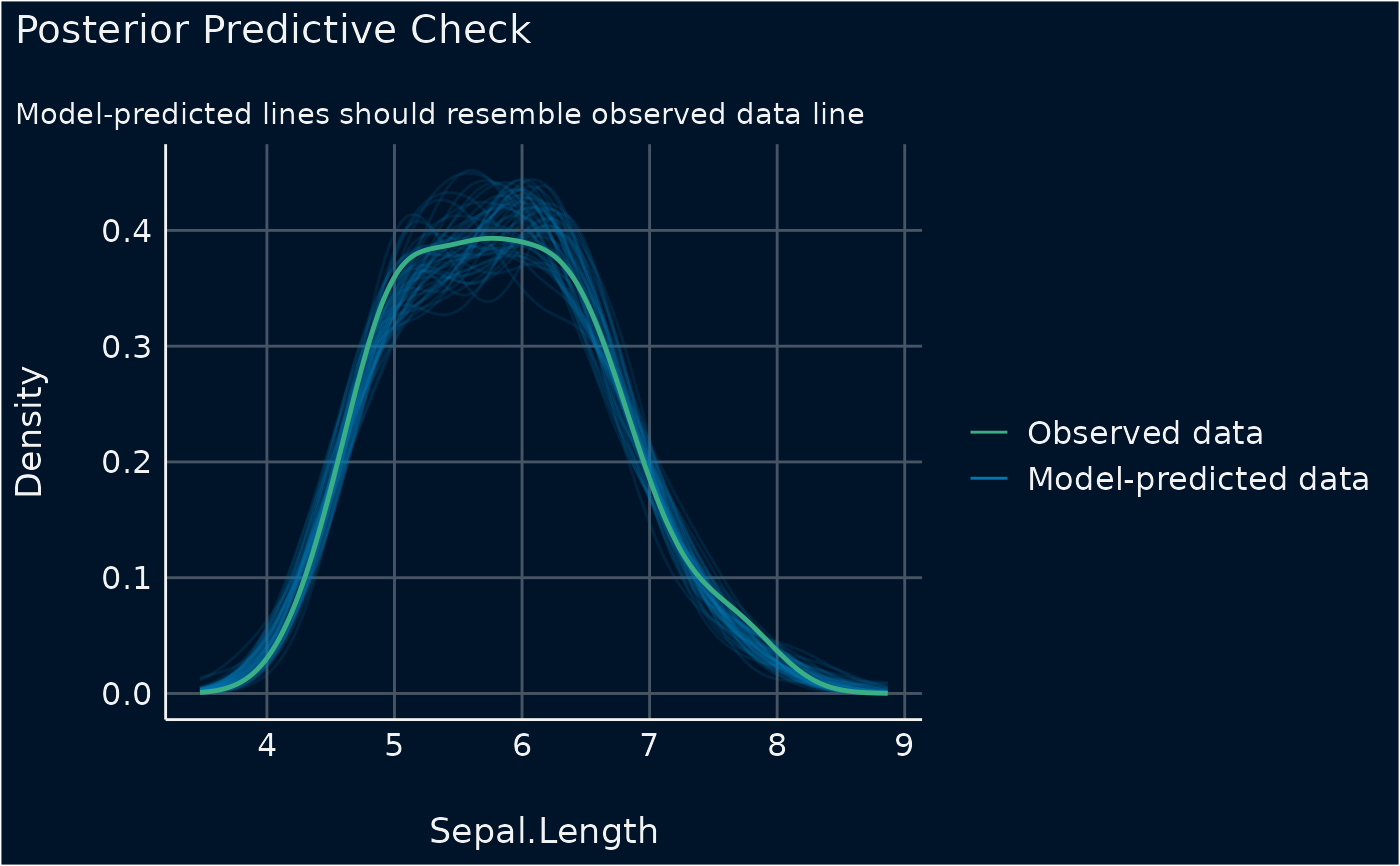 Posterior Predictive Check

Model-predicted lines should resemble observed data line

Density

0.4
0.3
0.2
0.1
0.0

4 5 6 7 8 9

Sepal.Length

Observed data
Model-predicted data